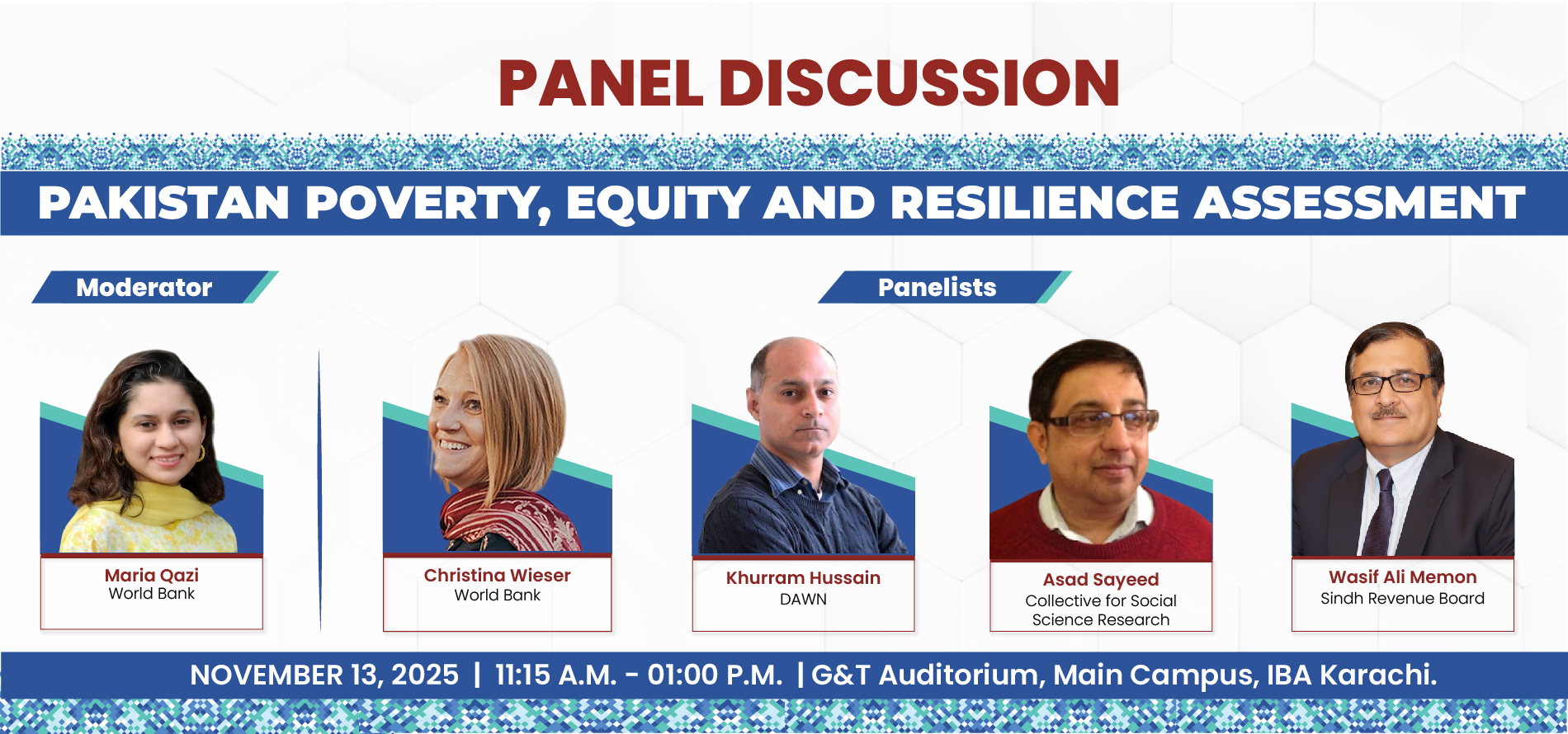 PANEL DISCUSSION

PAKISTAN POVERTY, EQUITY AND RESILIENCE ASSESSMENT

Moderator

Panelists

Maria Qazi
World Bank

Christina Wieser
World Bank

Khurram Hussain
DAWN

Asad Sayeed
Collective for Social Science Research

Wasif Ali Memon
Sindh Revenue Board

NOVEMBER 13, 2025 | 11:15 A.M. - 01:00 P.M. | G&T Auditorium, Main Campus, IBA Karachi.